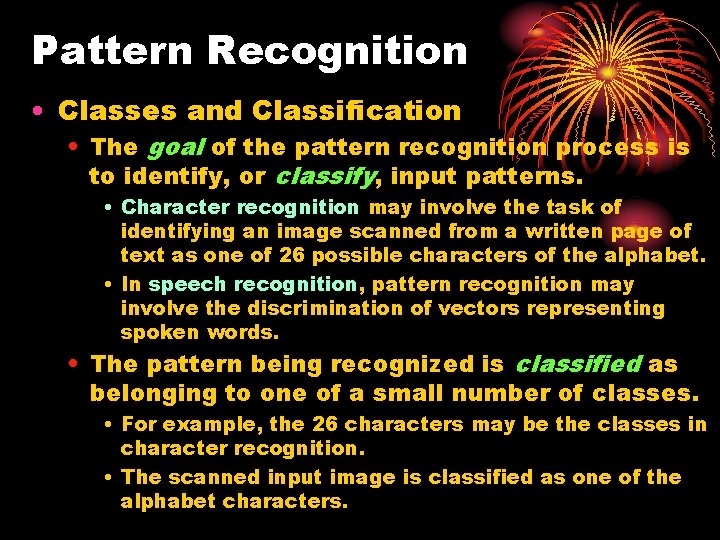 Pattern Recognition

• Classes and Classification

• The goal of the pattern recognition process is to identify, or classify, input patterns.

• Character recognition may involve the task of identifying an image scanned from a written page of text as one of 26 possible characters of the alphabet.

• In speech recognition, pattern recognition may involve the discrimination of vectors representing spoken words.

• The pattern being recognized is classified as belonging to one of a small number of classes.

• For example, the 26 characters may be the classes in character recognition.

• The scanned input image is classified as one of the alphabet characters.